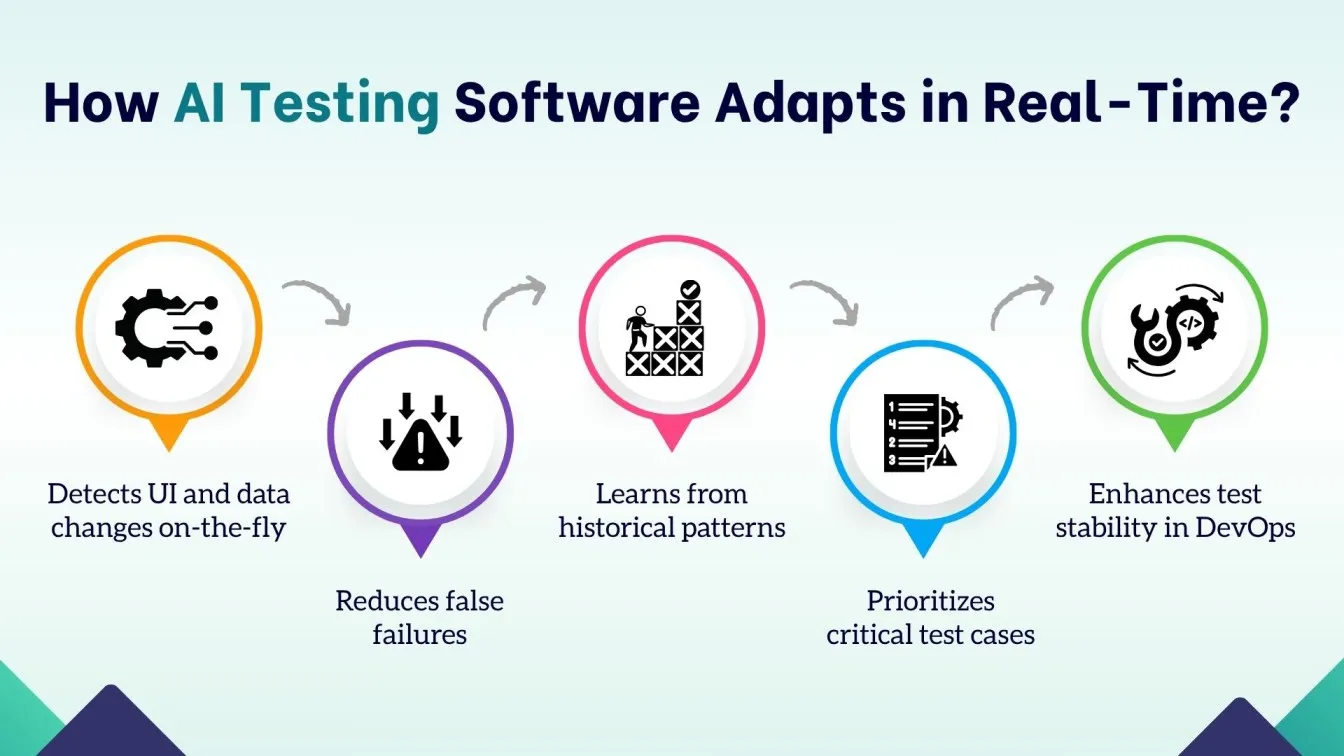 How AI Testing Software Adapts in Real-Time?

Detects UI and data changes on-the-fly

Reduces false failures

Learns from historical patterns

Prioritizes critical test cases

Enhances test stability in DevOps